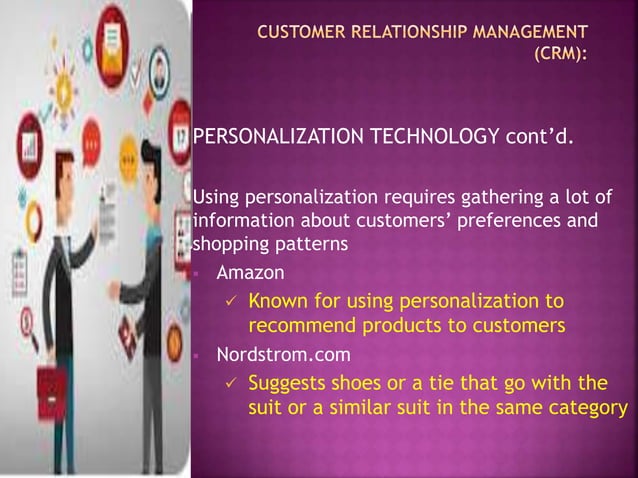 CUSTOMER RELATIONSHIP MANAGEMENT (CRM):

PERSONALIZATION TECHNOLOGY cont'd.

Using personalization requires gathering a lot of information about customers' preferences and shopping patterns

- Amazon
  ✓ Known for using personalization to recommend products to customers
- Nordstrom.com
  ✓ Suggests shoes or a tie that go with the suit or a similar suit in the same category